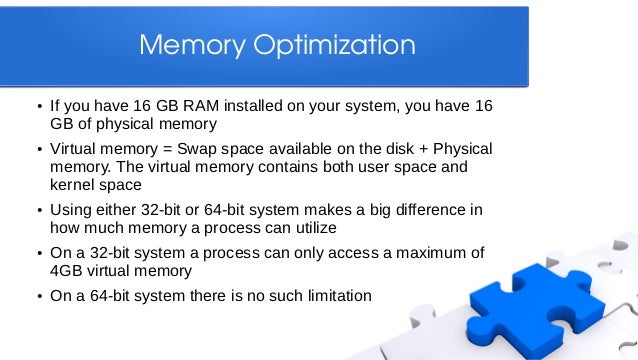 Memory Optimization

• If you have 16 GB RAM installed on your system, you have 16 GB of physical memory

• Virtual memory = Swap space available on the disk + Physical memory. The virtual memory contains both user space and kernel space

• Using either 32-bit or 64-bit system makes a big difference in how much memory a process can utilize

• On a 32-bit system a process can only access a maximum of 4GB virtual memory

• On a 64-bit system there is no such limitation